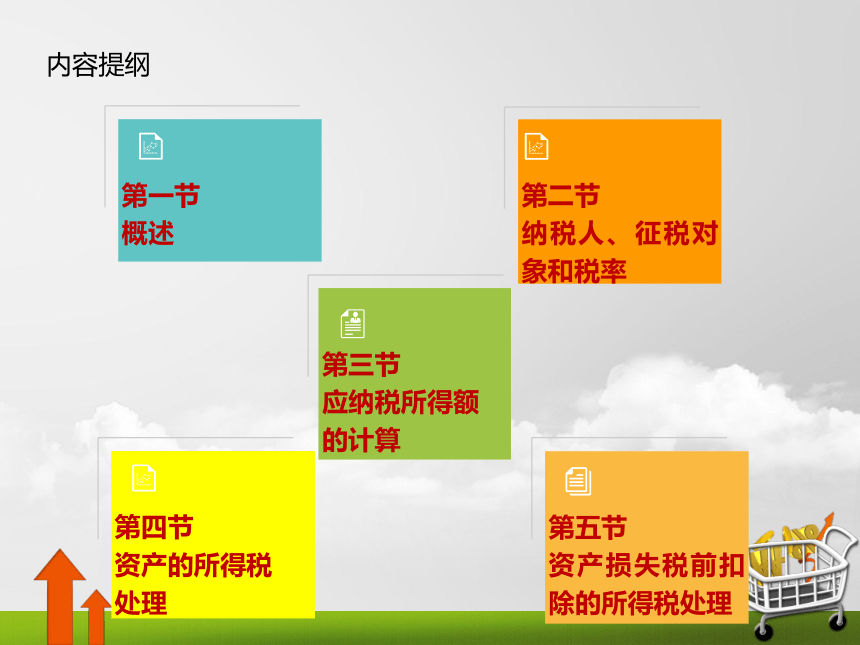 内容提纲

第一节
概述

第二节
纳税人、征税对象和税率

第三节
应纳税所得额的计算

第四节
资产的所得税处理

第五节
资产损失税前扣除的所得税处理